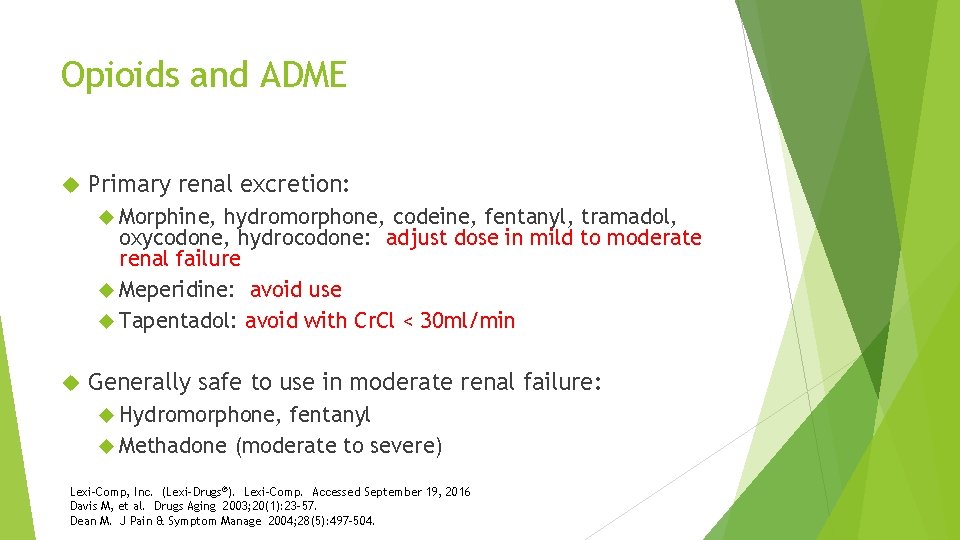 Opioids and ADME

Primary renal excretion:

Morphine, hydromorphone, codeine, fentanyl, tramadol, oxycodone, hydrocodone: adjust dose in mild to moderate renal failure

Meperidine: avoid use

Tapentadol: avoid with CrCl < 30ml/min

Generally safe to use in moderate renal failure:

Hydromorphone, fentanyl

Methadone (moderate to severe)

Lexi-Comp, Inc. (Lexi-Drugs®). Lexi-Comp. Accessed September 19, 2016
Davis M, et al. Drugs Aging 2003;20(1):23-57.
Dean M. J Pain & Symptom Manage 2004;28(5):497-504.